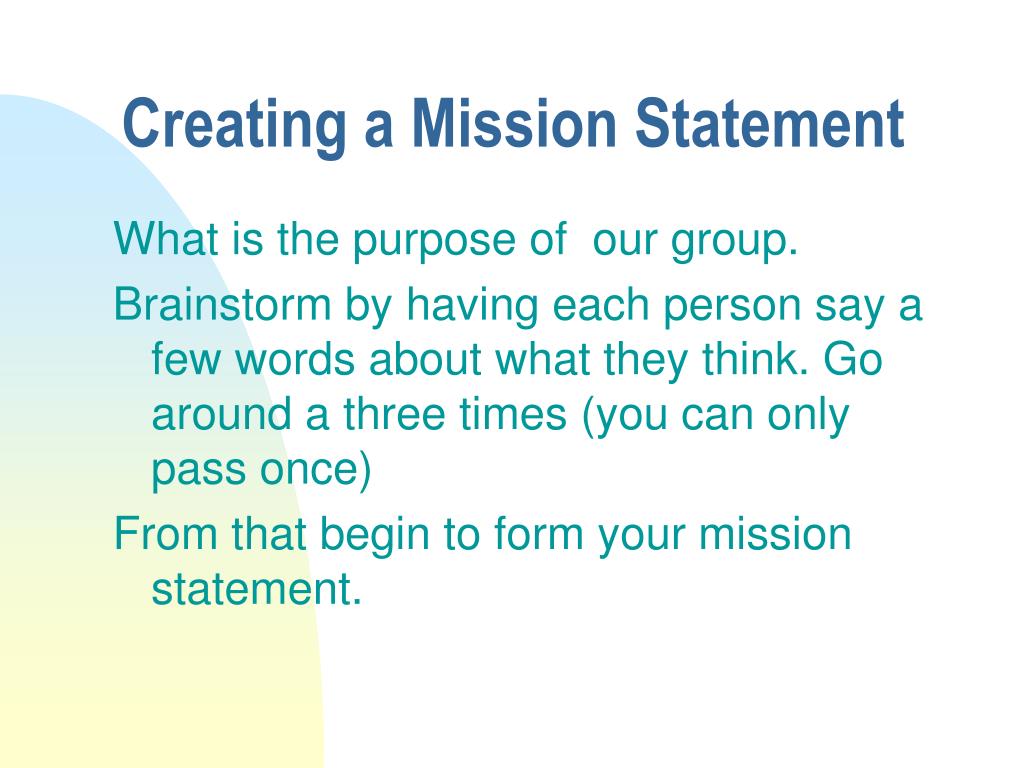 Creating a Mission Statement

What is the purpose of our group.

Brainstorm by having each person say a few words about what they think. Go around a three times (you can only pass once)

From that begin to form your mission statement.